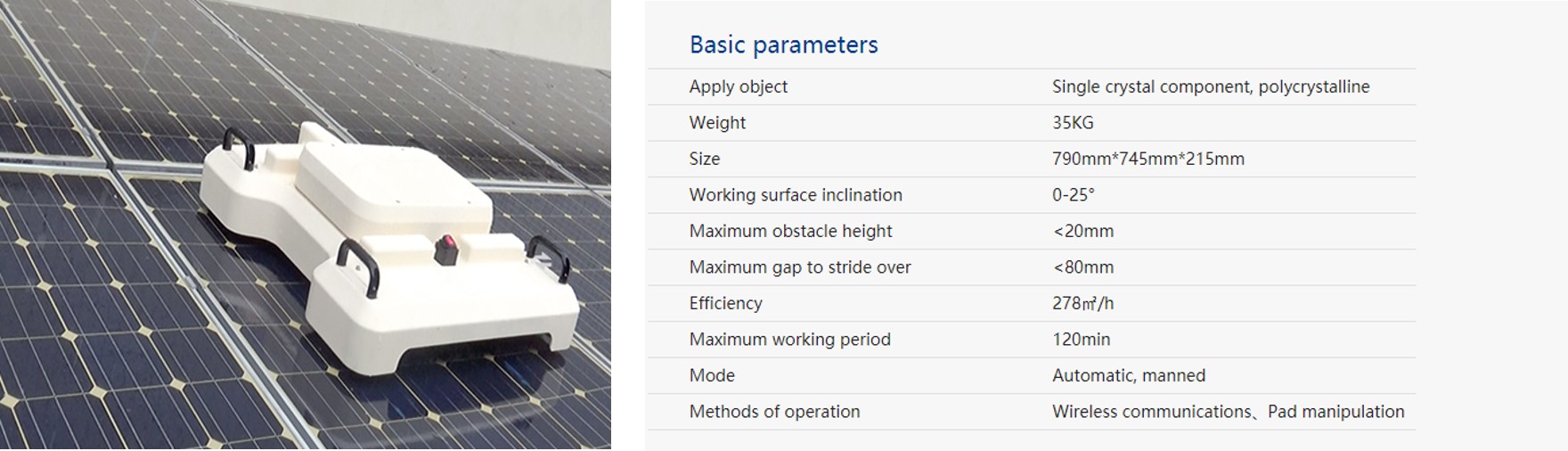 Basic parameters

| Apply object | Single crystal component, polycrystalline |
|---|---|
| Weight | 35KG |
| Size | 790mm*745mm*215mm |
| Working surface inclination | 0-25° |
| Maximum obstacle height | <20mm |
| Maximum gap to stride over | <80mm |
| Efficiency | 278㎡/h |
| Maximum working period | 120min |
| Mode | Automatic, manned |
| Methods of operation | Wireless communications、Pad manipulation |